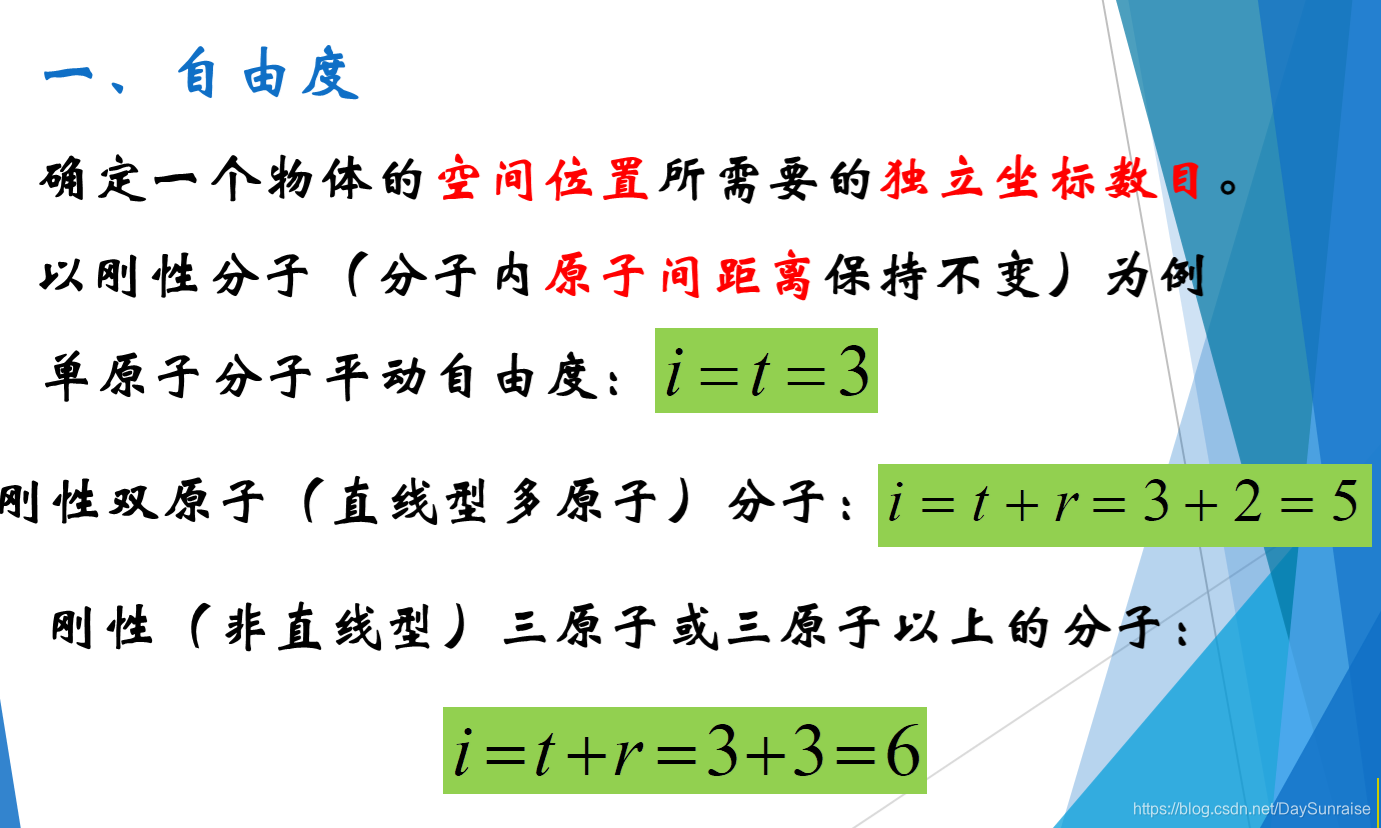 一、自由度

确定一个物体的空间位置所需要的独立坐标数目。

以刚性分子（分子内原子间距离保持不变）为例

单原子分子平动自由度：$i=t=3$

刚性双原子（直线型多原子）分子：$i=t+r=3+2=5$

刚性（非直线型）三原子或三原子以上的分子：

$i=t+r=3+3=6$

https://blog.csdn.net/DaySunraise